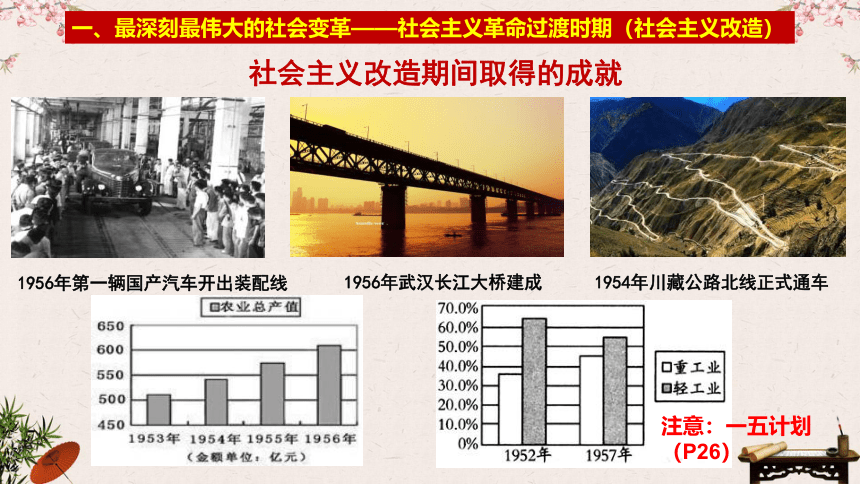 一、最深刻最伟大的社会变革——社会主义革命过渡时期（社会主义改造）

社会主义改造期间取得的成就

1956年第一辆国产汽车开出装配线

1956年武汉长江大桥建成

1954年川藏公路北线正式通车

农业总产值

650
600
550
500
450

1953年 1954年 1955年 1956年

（金额单位：亿元）

70.0%
60.0%
50.0%
40.0%
30.0%
20.0%
10.0%
0%

1952年 1957年

重工业
轻工业

注意：一五计划（P26）